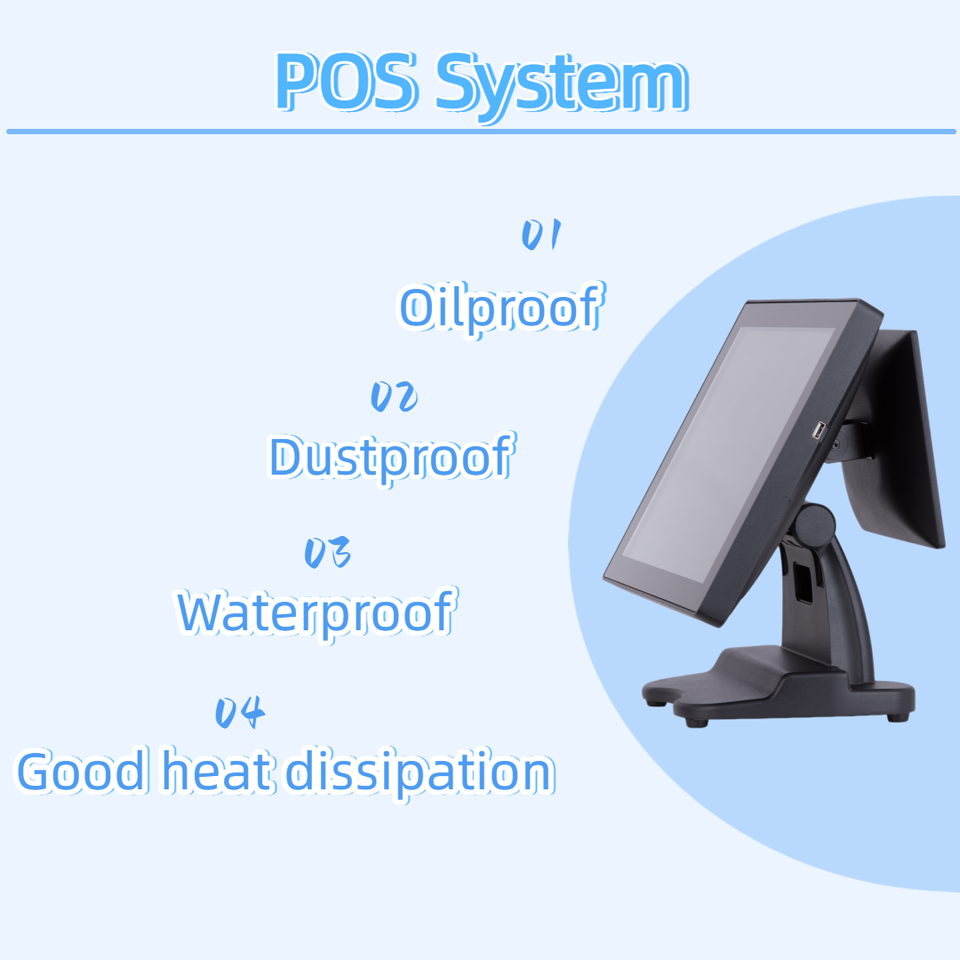 POS System

01

Oilproof

02

Dustproof

03

Waterproof

04

Good heat dissipation